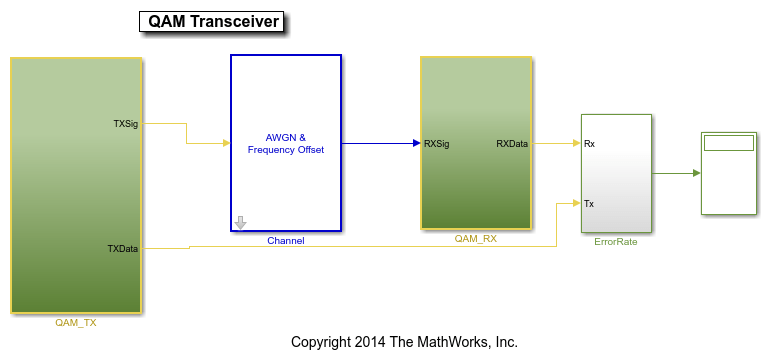 QAM Transceiver

TXSig

TXData

QAM_TX

AWGN &
Frequency Offset

Channel

RXSig

RXData

QAM_RX

Rx

Tx

ErrorRate

Copyright 2014 The MathWorks, Inc.